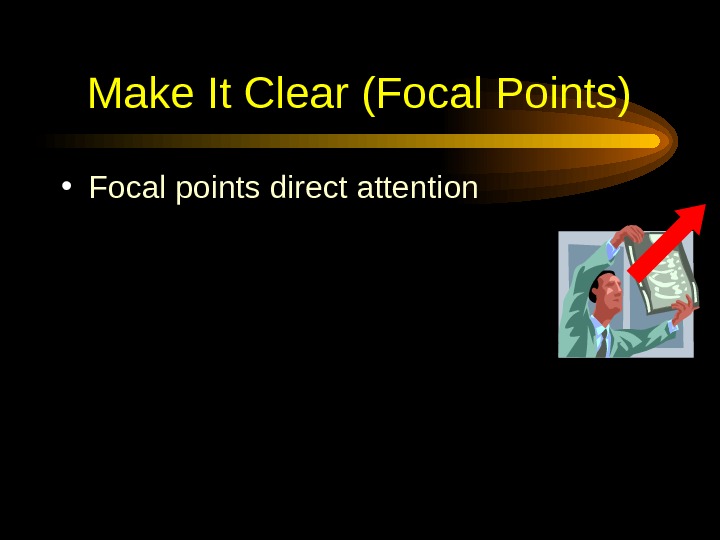 Make It Clear (Focal Points)

• Focal points direct attention